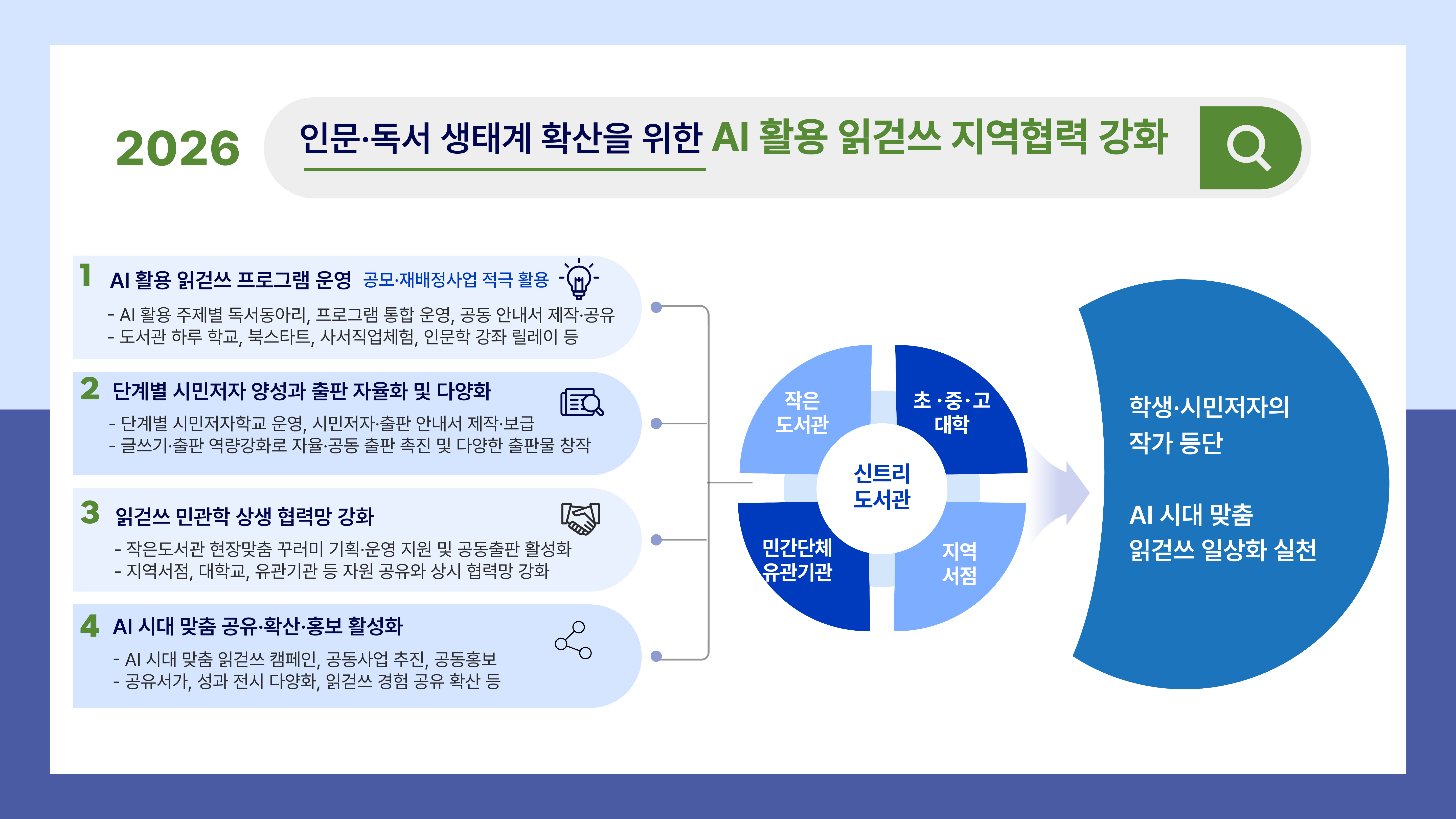 2026

인문·독서 생태계 확산을 위한 AI 활용 읽걷쓰 지역협력 강화

1 AI 활용 읽걷쓰 프로그램 운영 공모·재배정사업 적극 활용
- AI 활용 주제별 독서동아리, 프로그램 통합 운영, 공동 안내서 제작·공유
- 도서관 하루 학교, 북스타트, 사서직업체험, 인문학 강좌 릴레이 등

2 단계별 시민저자 양성과 출판 자율화 및 다양화
- 단계별 시민저자학교 운영, 시민저자·출판 안내서 제작·보급
- 글쓰기·출판 역량강화로 자율·공동 출판 촉진 및 다양한 출판물 창작

3 읽걷쓰 민관학 상생 협력망 강화
- 작은도서관 현장맞춤 꾸러미 기획·운영 지원 및 공동출판 활성화
- 지역서점, 대학교, 유관기관 등 자원 공유와 상시 협력망 강화

4 AI 시대 맞춤 공유·확산·홍보 활성화
- AI 시대 맞춤 읽걷쓰 캠페인, 공동사업 추진, 공동홍보
- 공유서가, 성과 전시 다양화, 읽걷쓰 경험 공유 확산 등

작은 도서관

초·중·고 대학

신트리 도서관

민간단체 유관기관

지역 서점

학생·시민저자의 작가 등단

AI 시대 맞춤 읽걷쓰 일상화 실천